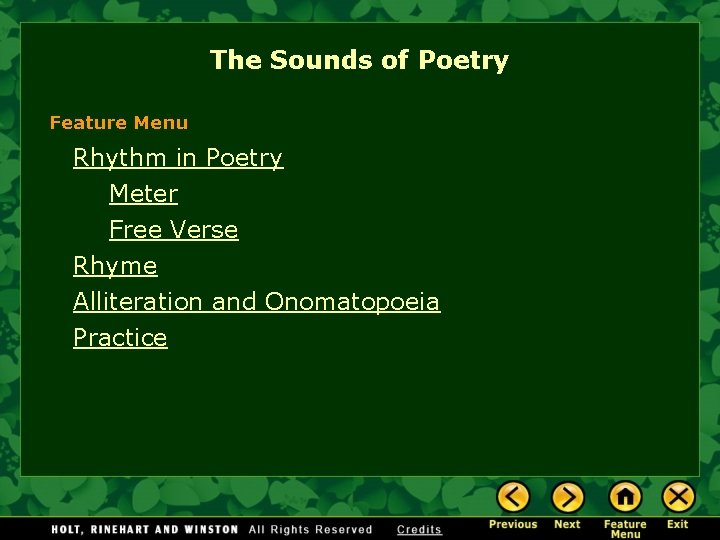 The Sounds of Poetry

Feature Menu

Rhythm in Poetry

Meter

Free Verse

Rhyme

Alliteration and Onomatopoeia

Practice

HOLT, RINEHART AND WINSTON All Rights Reserved Credits

Previous Next Feature Menu Exit